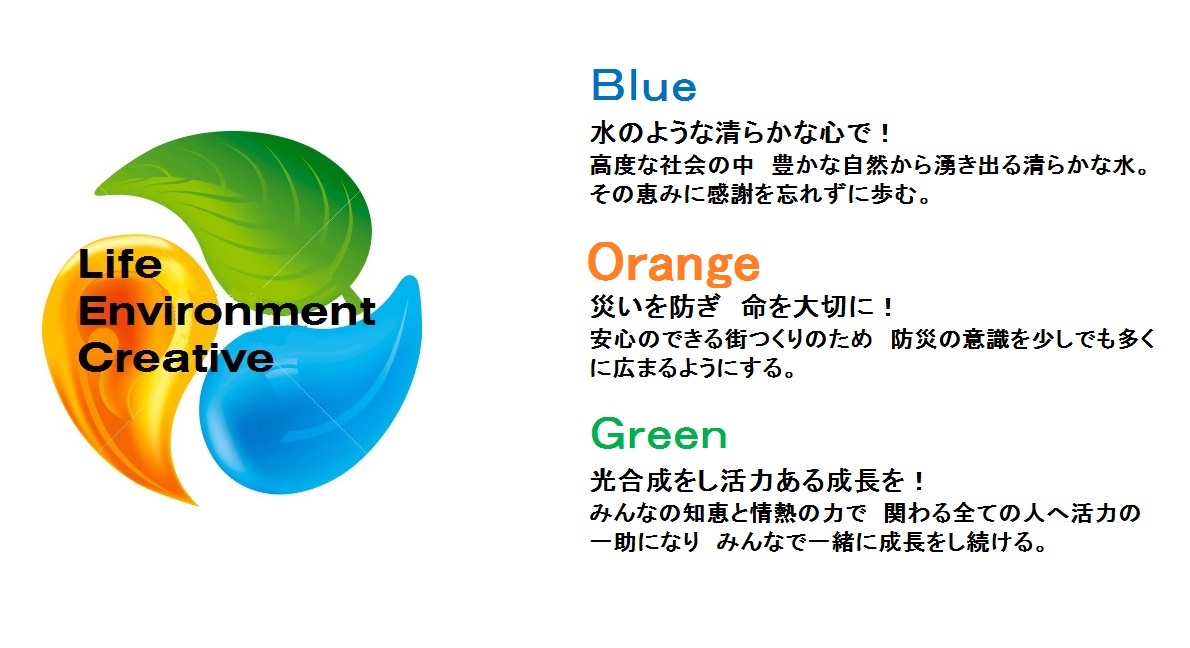 Life
Environment
Creative

Blue

水のような清らかな心で！
高度な社会の中　豊かな自然から湧き出る清らかな水。その恵みに感謝を忘れずに歩む。

Orange

災いを防ぎ　命を大切に！
安心のできる街つくりのため　防災の意識を少しでも多くに広まるようにする。

Green

光合成をし活力ある成長を！
みんなの知恵と情熱の力で　関わる全ての人へ活力の一助になり　みんなで一緒に成長をし続ける。